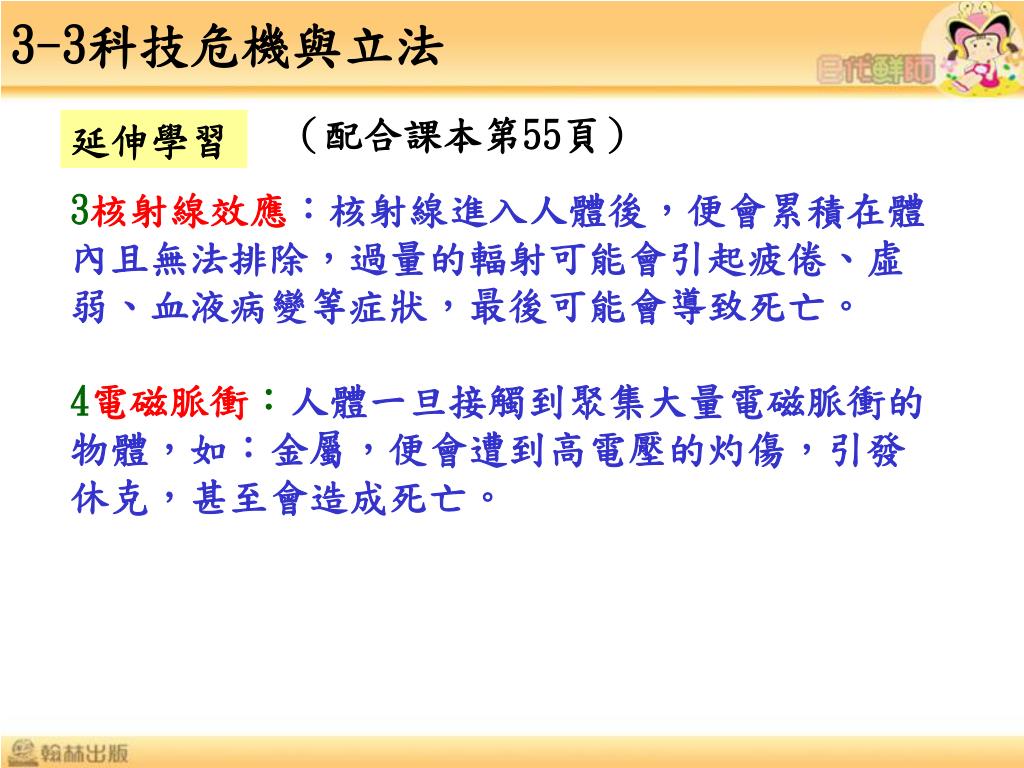 3-3科技危機與立法

E代鮮師

延伸學習

（配合課本第55頁）

3核射線效應：核射線進入人體後，便會累積在體內且無法排除，過量的輻射可能會引起疲倦、虛弱、血液病變等症狀，最後可能會導致死亡。

4電磁脈衝：人體一旦接觸到聚集大量電磁脈衝的物體，如：金屬，便會遭到高電壓的灼傷，引發休克，甚至會造成死亡。

翰林出版